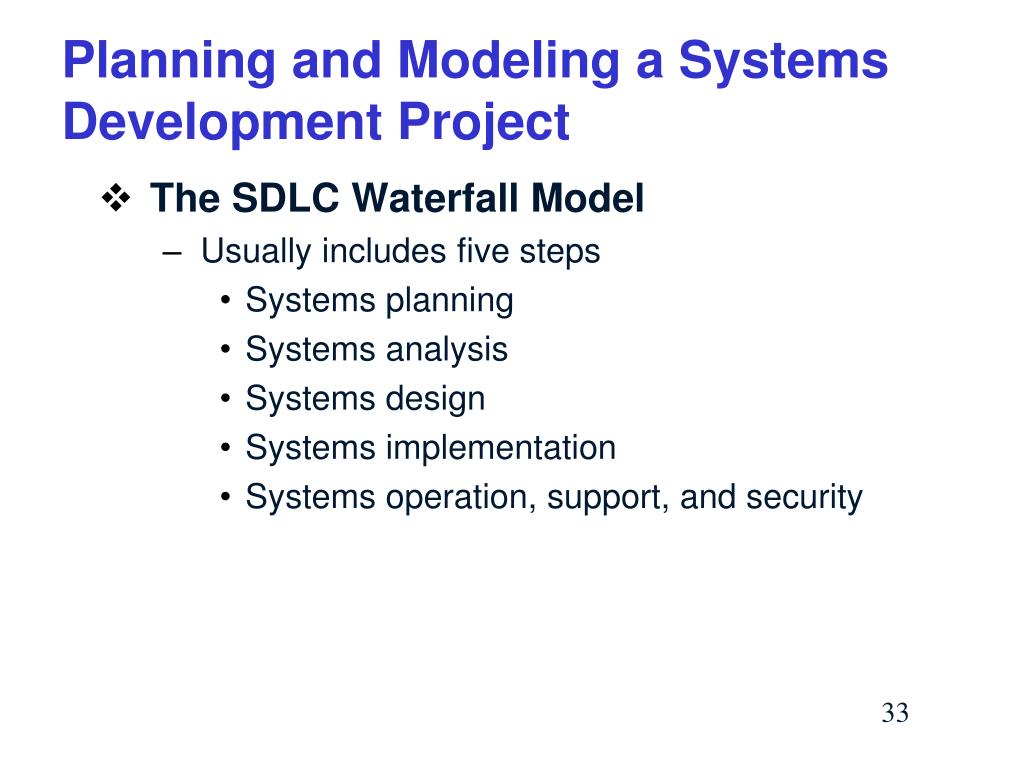 Planning and Modeling a Systems Development Project

❖ The SDLC Waterfall Model
– Usually includes five steps
• Systems planning
• Systems analysis
• Systems design
• Systems implementation
• Systems operation, support, and security

33